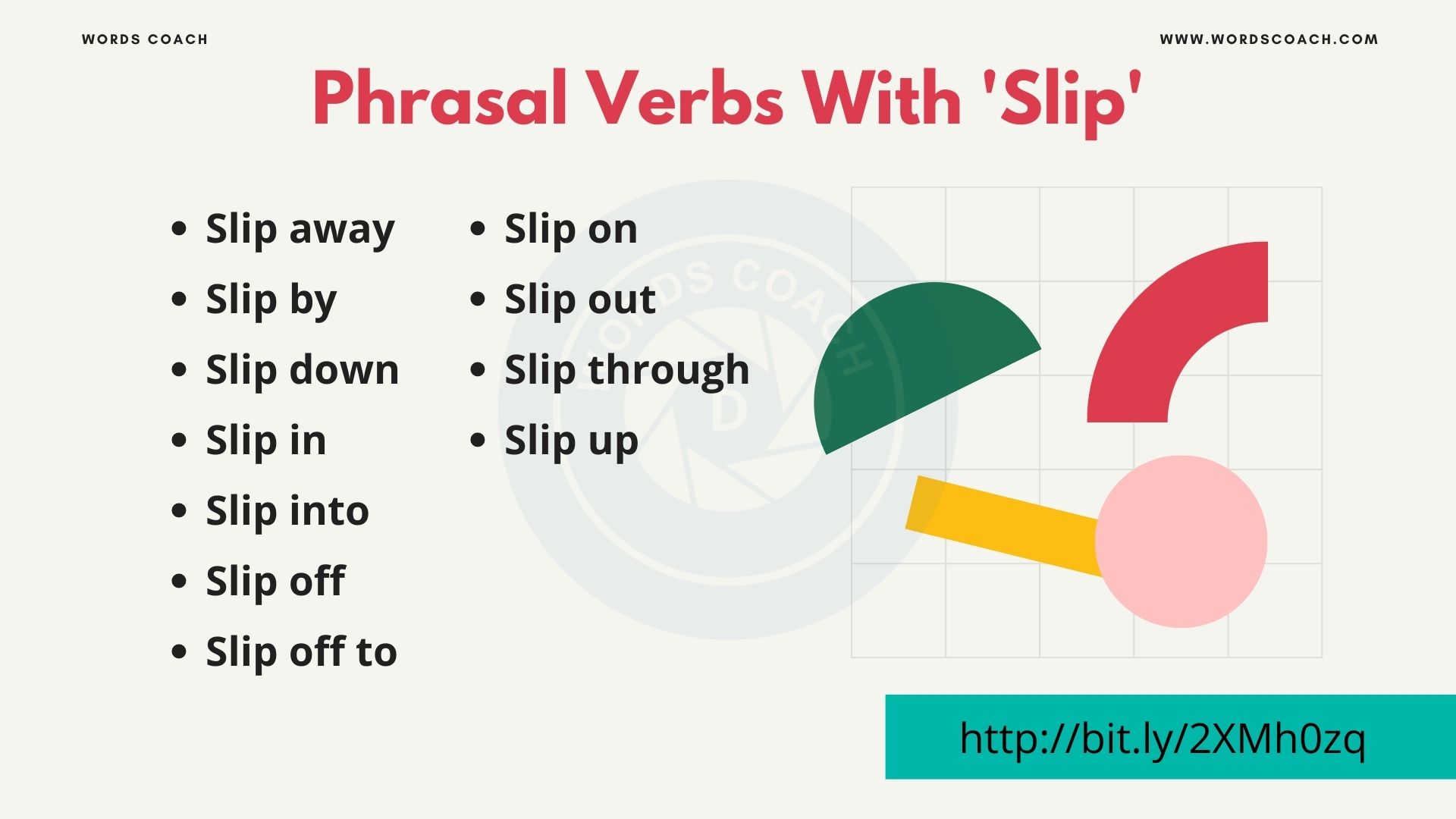 WORDS COACH

WWW.WORDSCOACH.COM

Phrasal Verbs With 'Slip'

- Slip away
- Slip by
- Slip down
- Slip in
- Slip into
- Slip off
- Slip off to

- Slip on
- Slip out
- Slip through
- Slip up

WORDS COACH

http://bit.ly/2XMh0zq